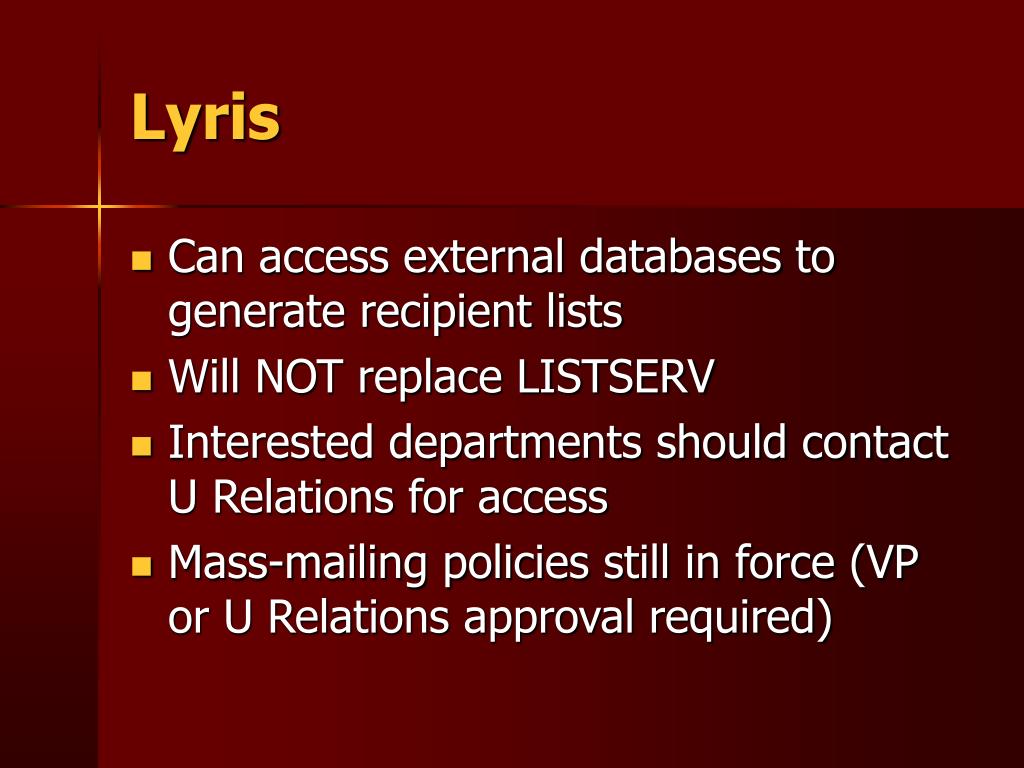 Lyris

- Can access external databases to generate recipient lists
- Will NOT replace LISTSERV
- Interested departments should contact U Relations for access
- Mass-mailing policies still in force (VP or U Relations approval required)